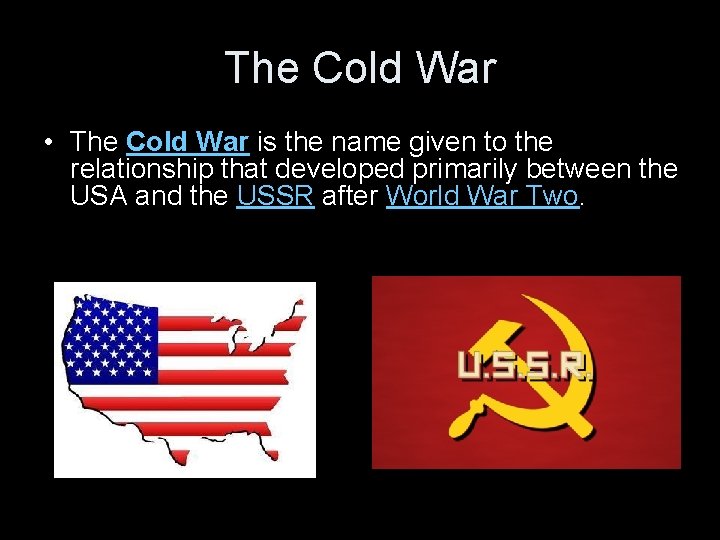 The Cold War

• The Cold War is the name given to the relationship that developed primarily between the USA and the USSR after World War Two.

U.S.S.R.